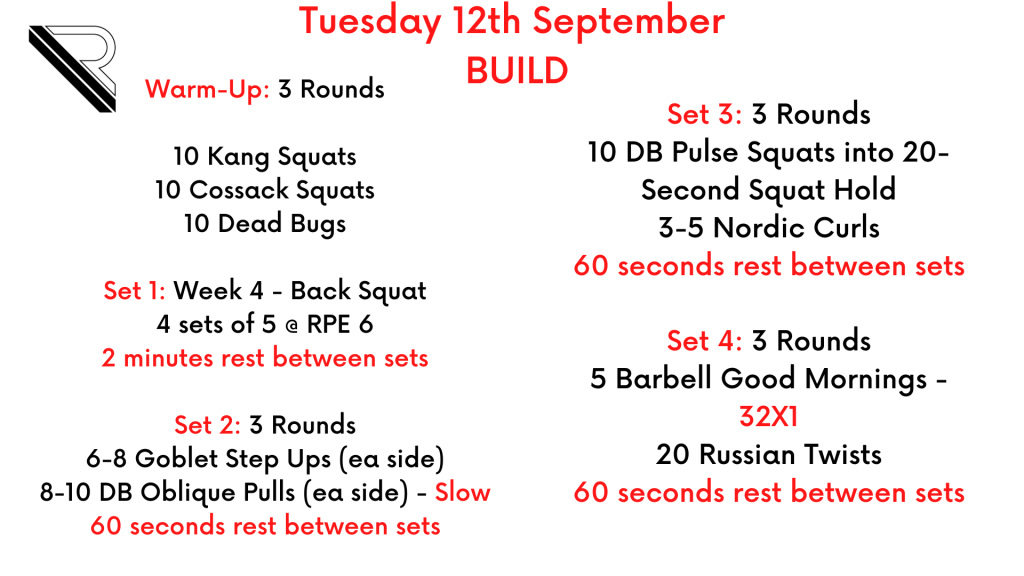 Tuesday 12th September
BUILD

Warm-Up: 3 Rounds

10 Kang Squats
10 Cossack Squats
10 Dead Bugs

Set 1: Week 4 - Back Squat
4 sets of 5 @ RPE 6
2 minutes rest between sets

Set 2: 3 Rounds
6-8 Goblet Step Ups (ea side)
8-10 DB Oblique Pulls (ea side) - Slow
60 seconds rest between sets

Set 3: 3 Rounds
10 DB Pulse Squats into 20-Second Squat Hold
3-5 Nordic Curls
60 seconds rest between sets

Set 4: 3 Rounds
5 Barbell Good Mornings - 32X1
20 Russian Twists
60 seconds rest between sets